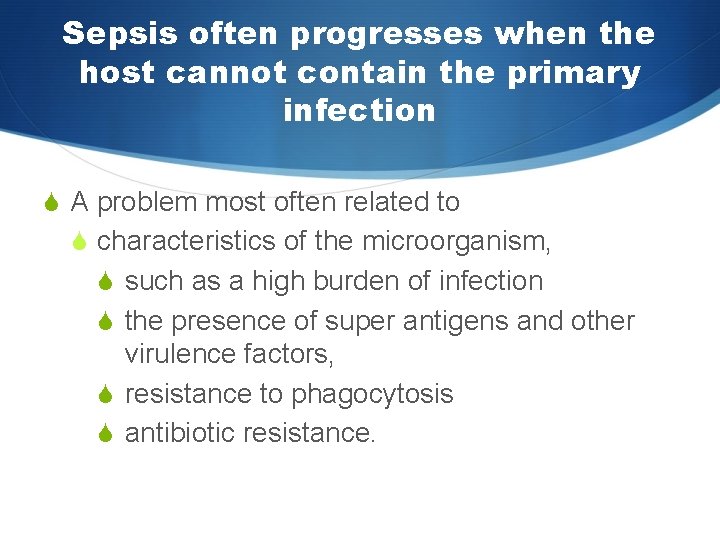 Sepsis often progresses when the host cannot contain the primary infection

A problem most often related to

characteristics of the microorganism,

such as a high burden of infection

the presence of super antigens and other virulence factors,

resistance to phagocytosis

antibiotic resistance.